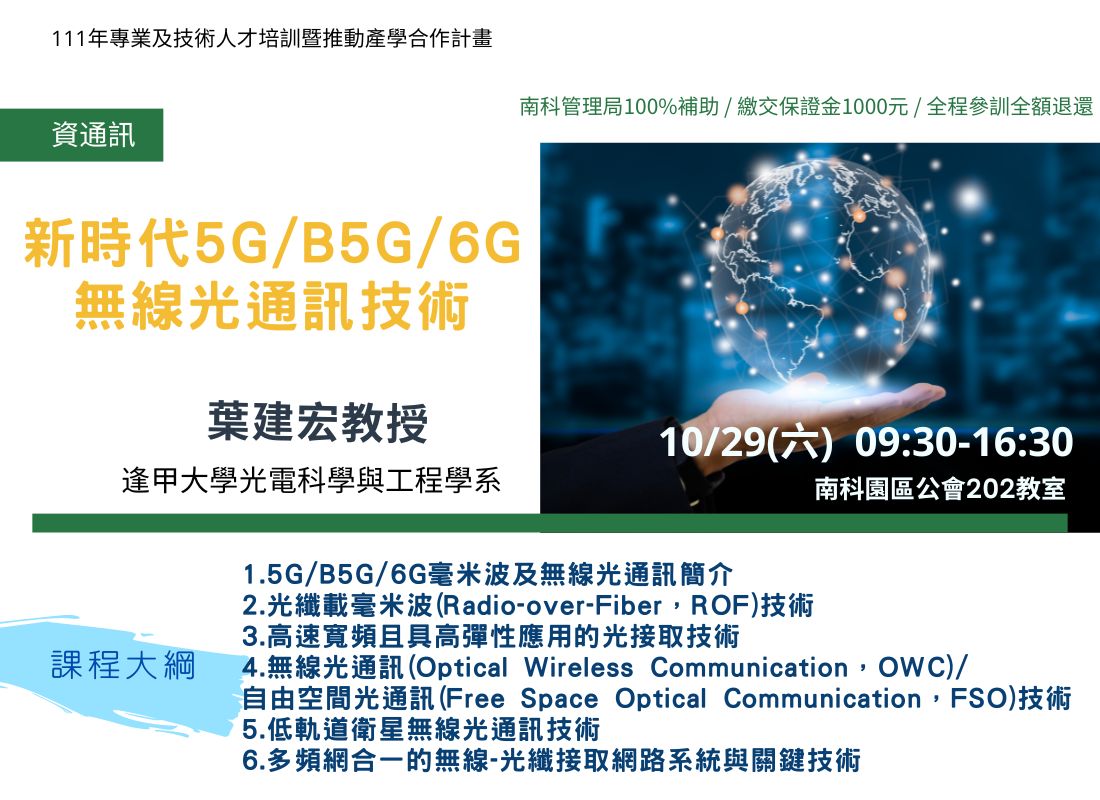 111年專業及技術人才培訓暨推動產學合作計畫

南科管理局100%補助 / 繳交保證金1000元 / 全程參訓全額退還

資通訊

新時代5G/B5G/6G 無線光通訊技術

葉建宏教授

逢甲大學光電科學與工程學系

10/29(六) 09:30-16:30

南科園區公會202教室

課程大綱

1.5G/B5G/6G毫米波及無線光通訊簡介
2.光纖載毫米波(Radio-over-Fiber，ROF)技術
3.高速寬頻且具高彈性應用的光接取技術
4.無線光通訊(Optical Wireless Communication，OWC)/ 自由空間光通訊(Free Space Optical Communication，FSO)技術
5.低軌道衛星無線光通訊技術
6.多頻網合一的無線-光纖接取網路系統與關鍵技術